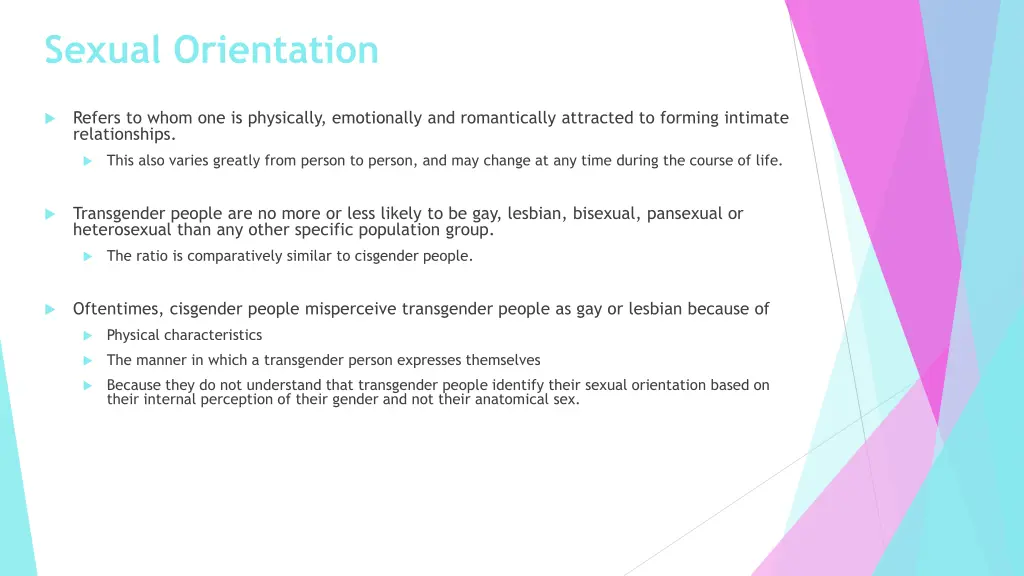 Sexual Orientation

Refers to whom one is physically, emotionally and romantically attracted to forming intimate relationships.

This also varies greatly from person to person, and may change at any time during the course of life.

Transgender people are no more or less likely to be gay, lesbian, bisexual, pansexual or heterosexual than any other specific population group.

The ratio is comparatively similar to cisgender people.

Oftentimes, cisgender people misperceive transgender people as gay or lesbian because of

Physical characteristics

The manner in which a transgender person expresses themselves

Because they do not understand that transgender people identify their sexual orientation based on their internal perception of their gender and not their anatomical sex.